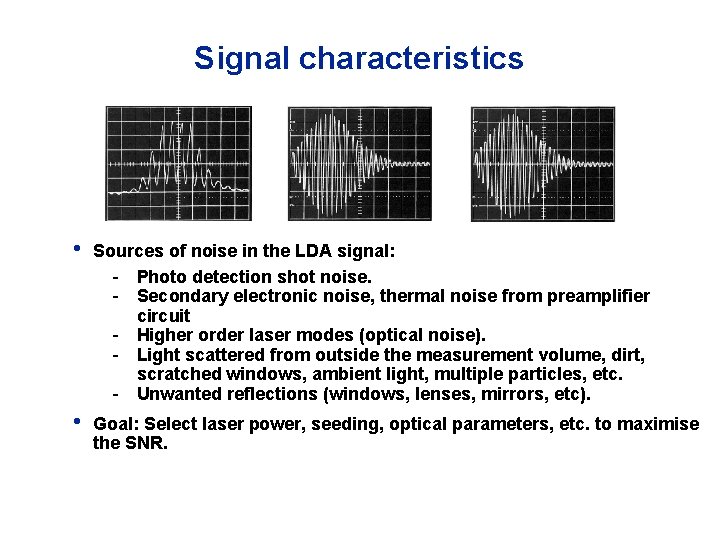 Signal characteristics

• Sources of noise in the LDA signal:
 - Photo detection shot noise.
 - Secondary electronic noise, thermal noise from preamplifier circuit
 - Higher order laser modes (optical noise).
 - Light scattered from outside the measurement volume, dirt, scratched windows, ambient light, multiple particles, etc.
 - Unwanted reflections (windows, lenses, mirrors, etc).

• Goal: Select laser power, seeding, optical parameters, etc. to maximise the SNR.